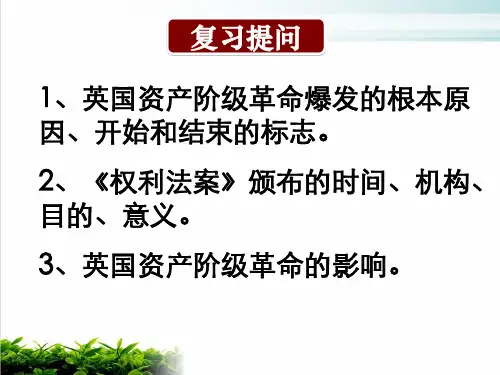 复习提问

1、英国资产阶级革命爆发的根本原因、开始和结束的标志。

2、《权利法案》颁布的时间、机构、目的、意义。

3、英国资产阶级革命的影响。